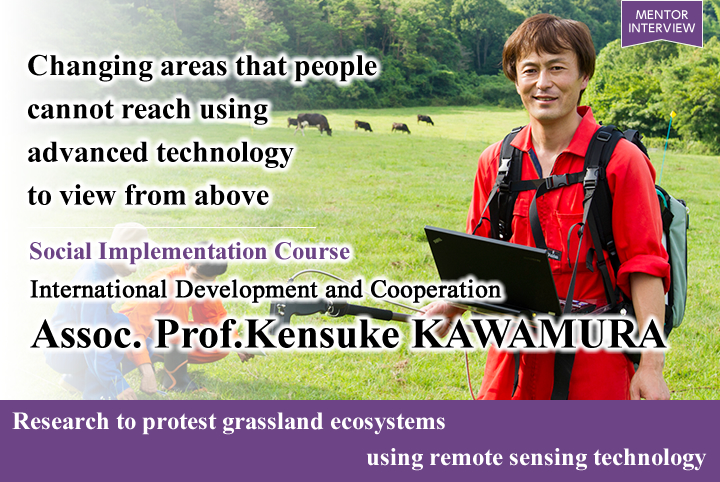 MENTOR INTERVIEW

Changing areas that people cannot reach using advanced technology to view from above

Social Implementation Course
International Development and Cooperation
Assoc. Prof.Kensuke KAWAMURA

Research to protest grassland ecosystems using remote sensing technology